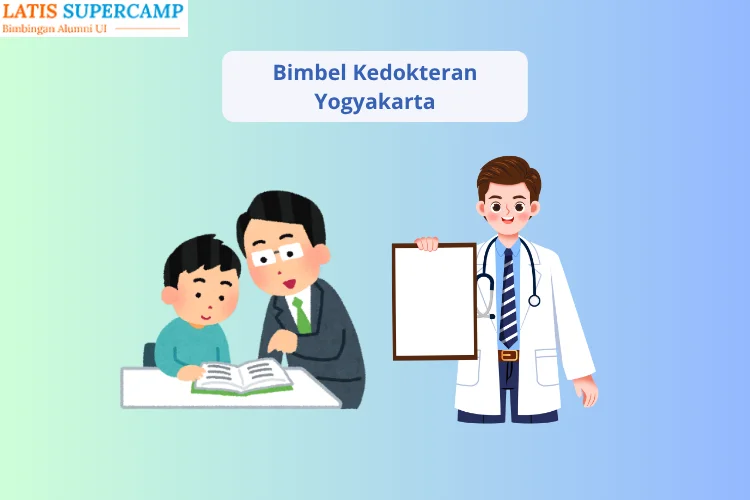 LATIS SUPERCAMP
Bimbingan Alumni UI

Bimbel Kedokteran Yogyakarta